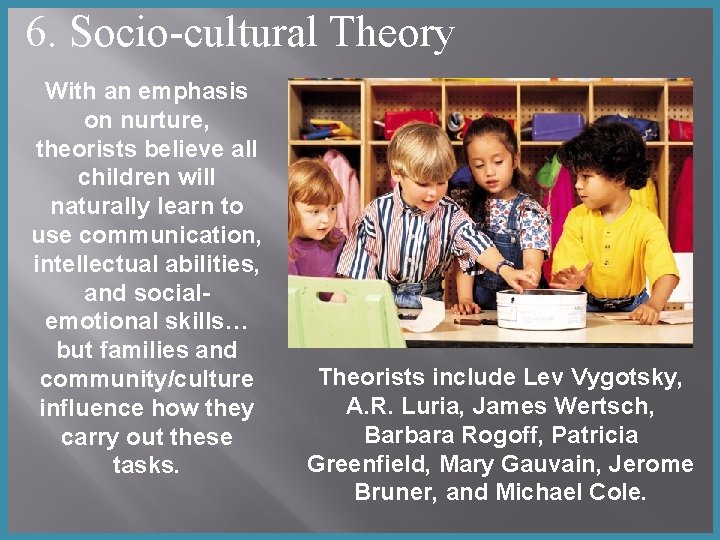 6. Socio-cultural Theory

With an emphasis on nurture, theorists believe all children will naturally learn to use communication, intellectual abilities, and social-emotional skills… but families and community/culture influence how they carry out these tasks.

Theorists include Lev Vygotsky, A.R. Luria, James Wertsch, Barbara Rogoff, Patricia Greenfield, Mary Gauvain, Jerome Bruner, and Michael Cole.